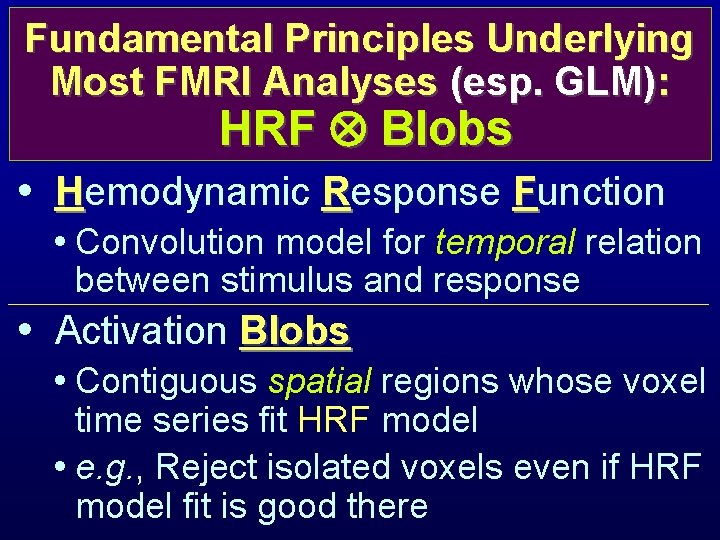 Fundamental Principles Underlying Most FMRI Analyses (esp. GLM):
HRF $\otimes$ Blobs

• Hemodynamic Response Function
• Convolution model for temporal relation between stimulus and response

• Activation Blobs
• Contiguous spatial regions whose voxel time series fit HRF model
• e.g., Reject isolated voxels even if HRF model fit is good there